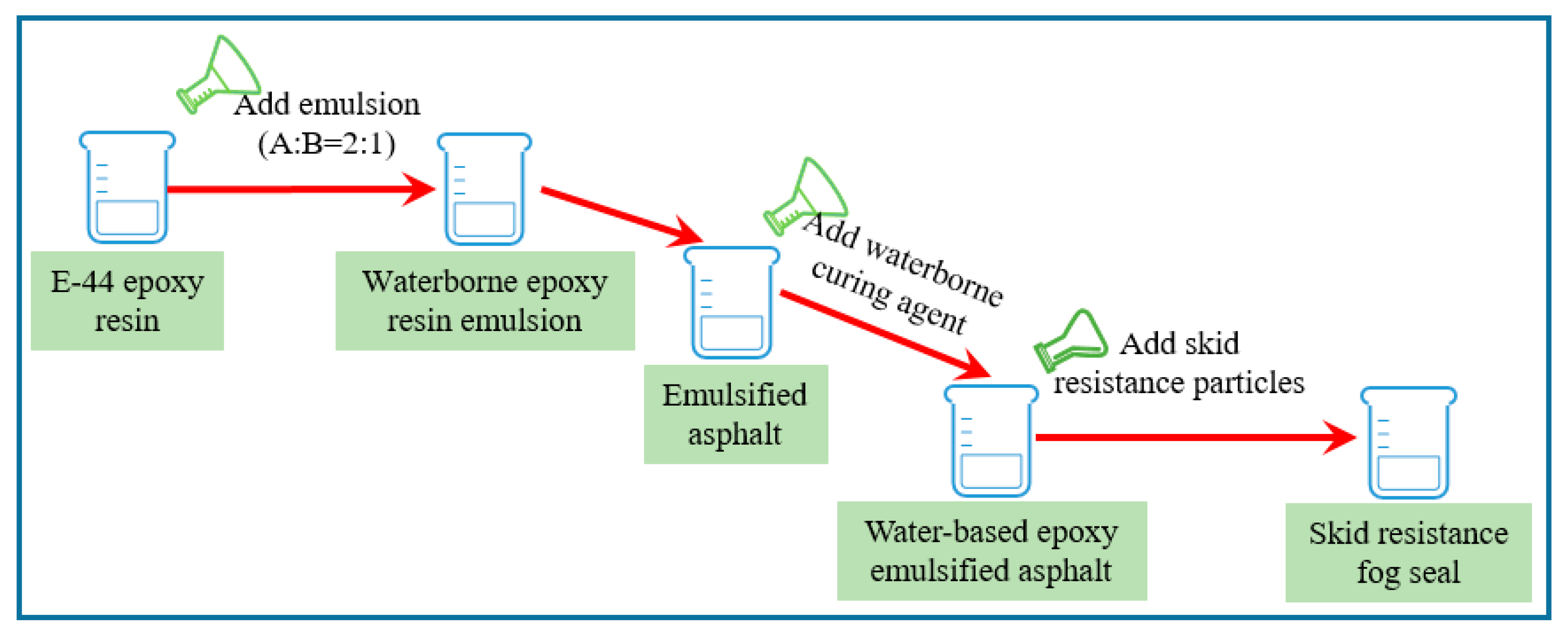 Add emulsion (A:B=2:1)

E-44 epoxy resin

Waterborne epoxy resin emulsion

Add waterborne curing agent

Emulsified asphalt

Add skid resistance particles

Water-based epoxy emulsified asphalt

Skid resistance fog seal